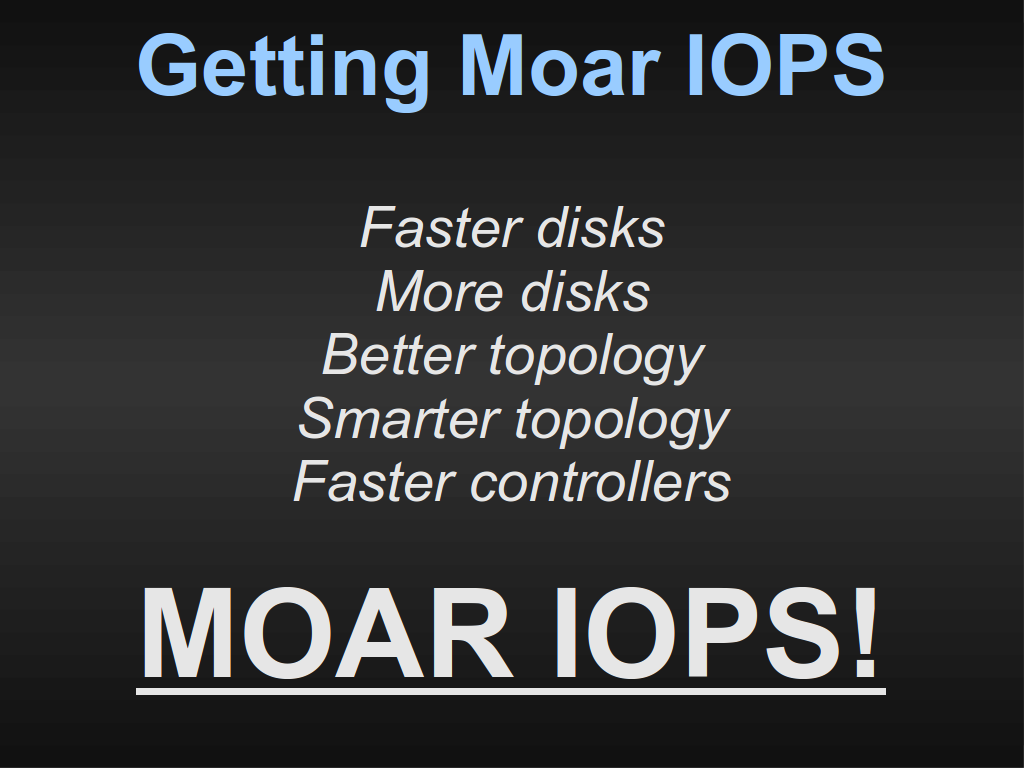 Getting Moar IOPS

Faster disks
More disks
Better topology
Smarter topology
Faster controllers

MOAR IOPS!